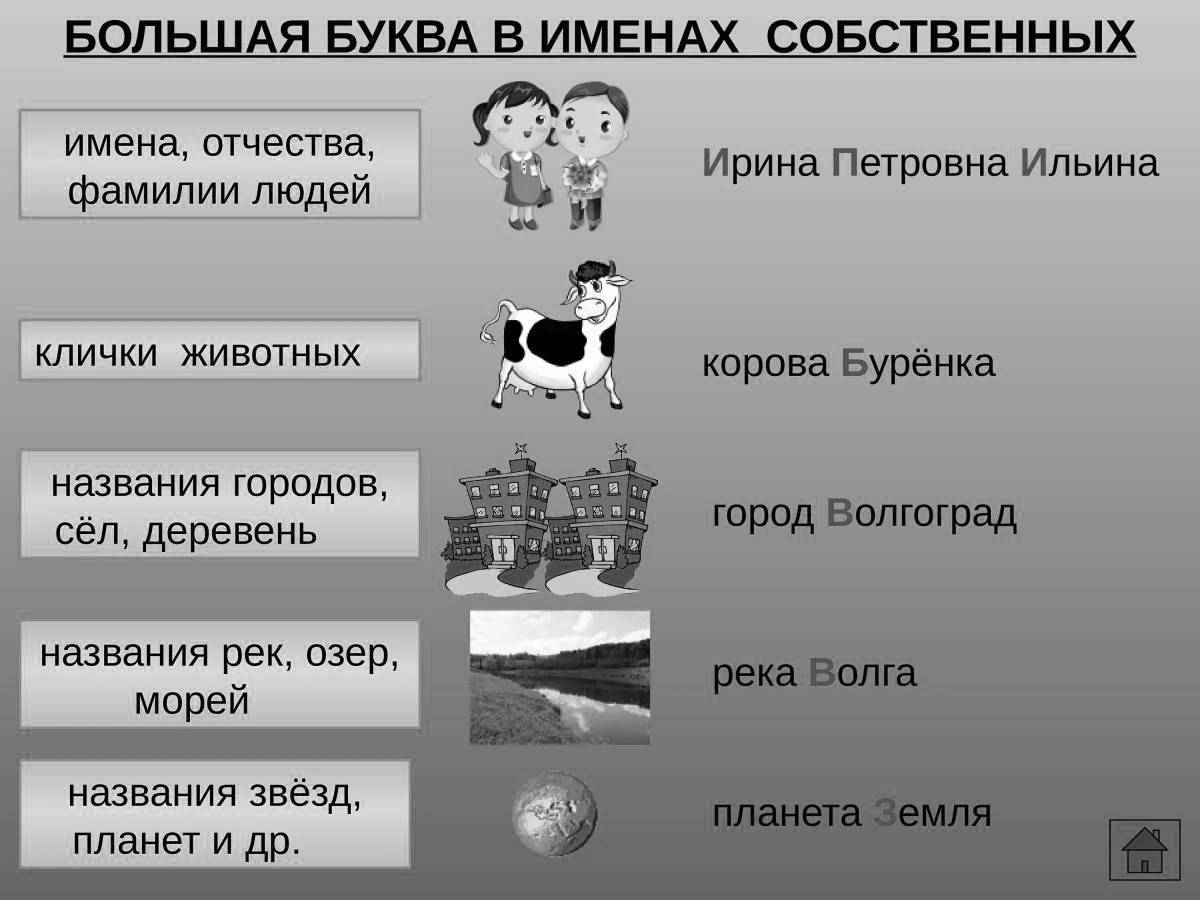 БОЛЬШАЯ БУКВА В ИМЕНАХ СОБСТВЕННЫХ

имена, отчества, фамилии людей

Ирина Петровна Ильина

клички животных

корова Бурёнка

названия городов, сёл, деревень

город Волгоград

названия рек, озер, морей

река Волга

названия звёзд, планет и др.

планета Земля